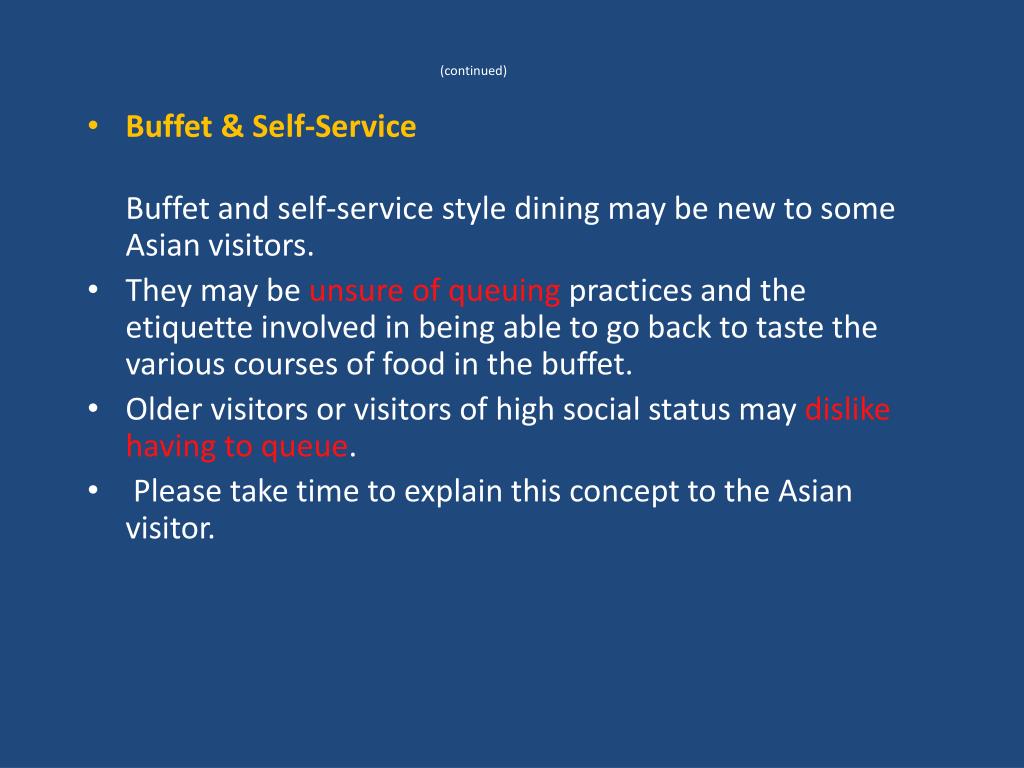 (continued)

• Buffet & Self-Service

Buffet and self-service style dining may be new to some Asian visitors.

• They may be unsure of queuing practices and the etiquette involved in being able to go back to taste the various courses of food in the buffet.
• Older visitors or visitors of high social status may dislike having to queue.
• Please take time to explain this concept to the Asian visitor.